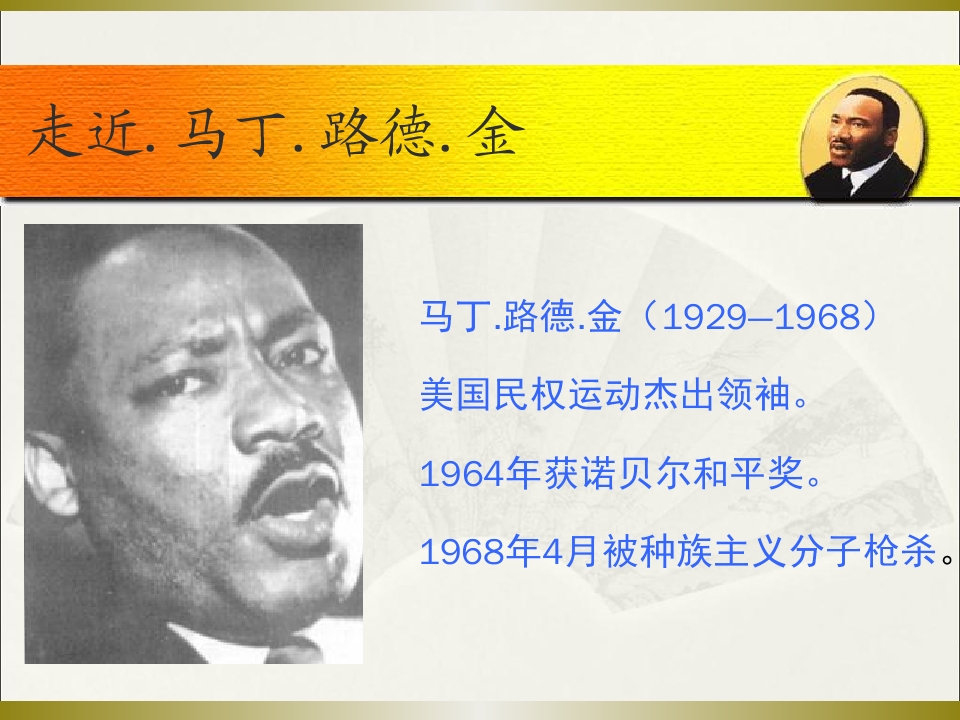 走近. 马丁. 路德. 金

马丁.路德.金（1929—1968）

美国民权运动杰出领袖。

1964年获诺贝尔和平奖。

1968年4月被种族主义分子枪杀。